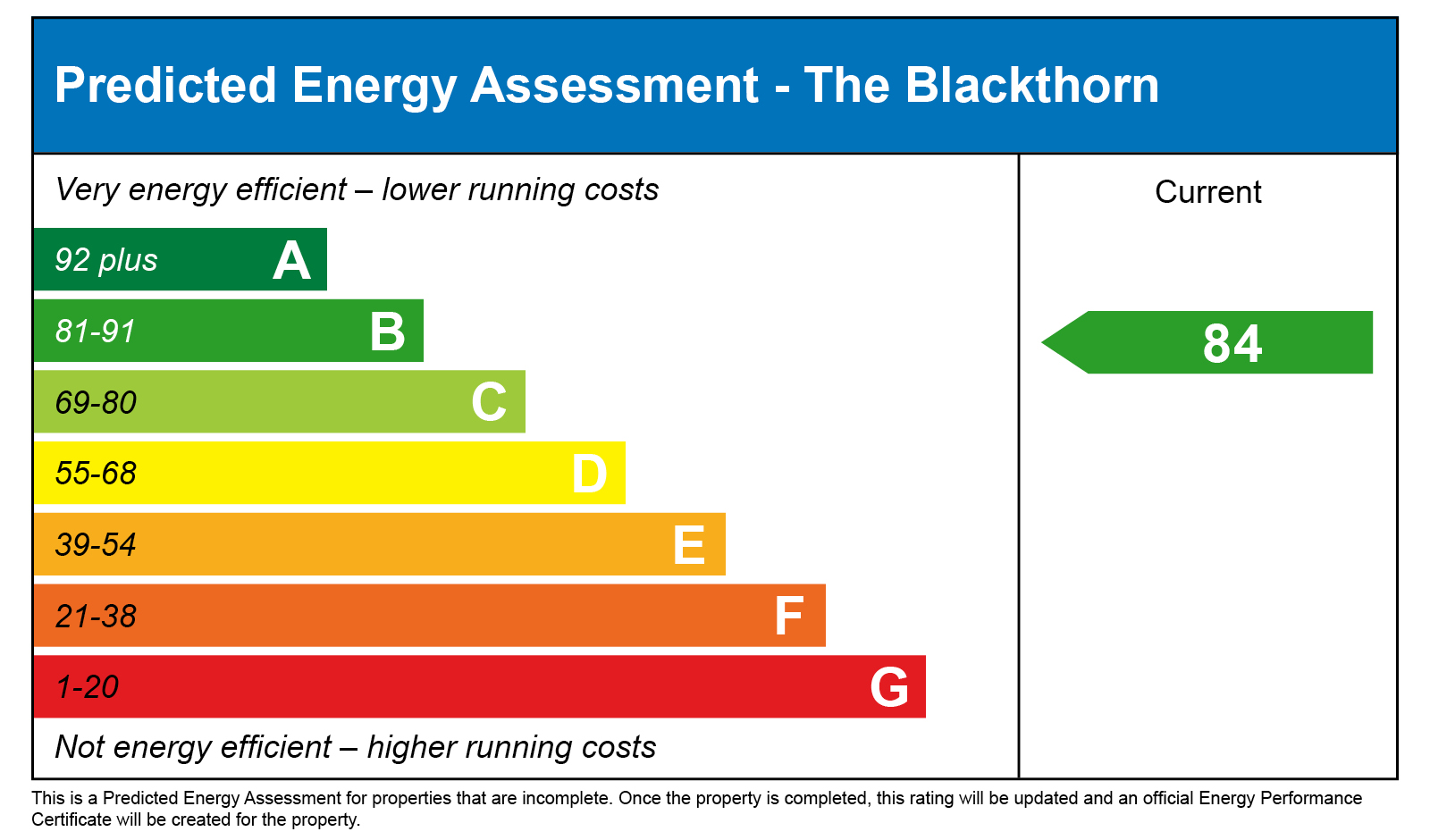 Predicted Energy Assessment - The Blackthorn

Very energy efficient – lower running costs

Current

92 plus A

81-91 B

84

69-80 C

55-68 D

39-54 E

21-38 F

1-20 G

Not energy efficient – higher running costs

This is a Predicted Energy Assessment for properties that are incomplete. Once the property is completed, this rating will be updated and an official Energy Performance Certificate will be created for the property.